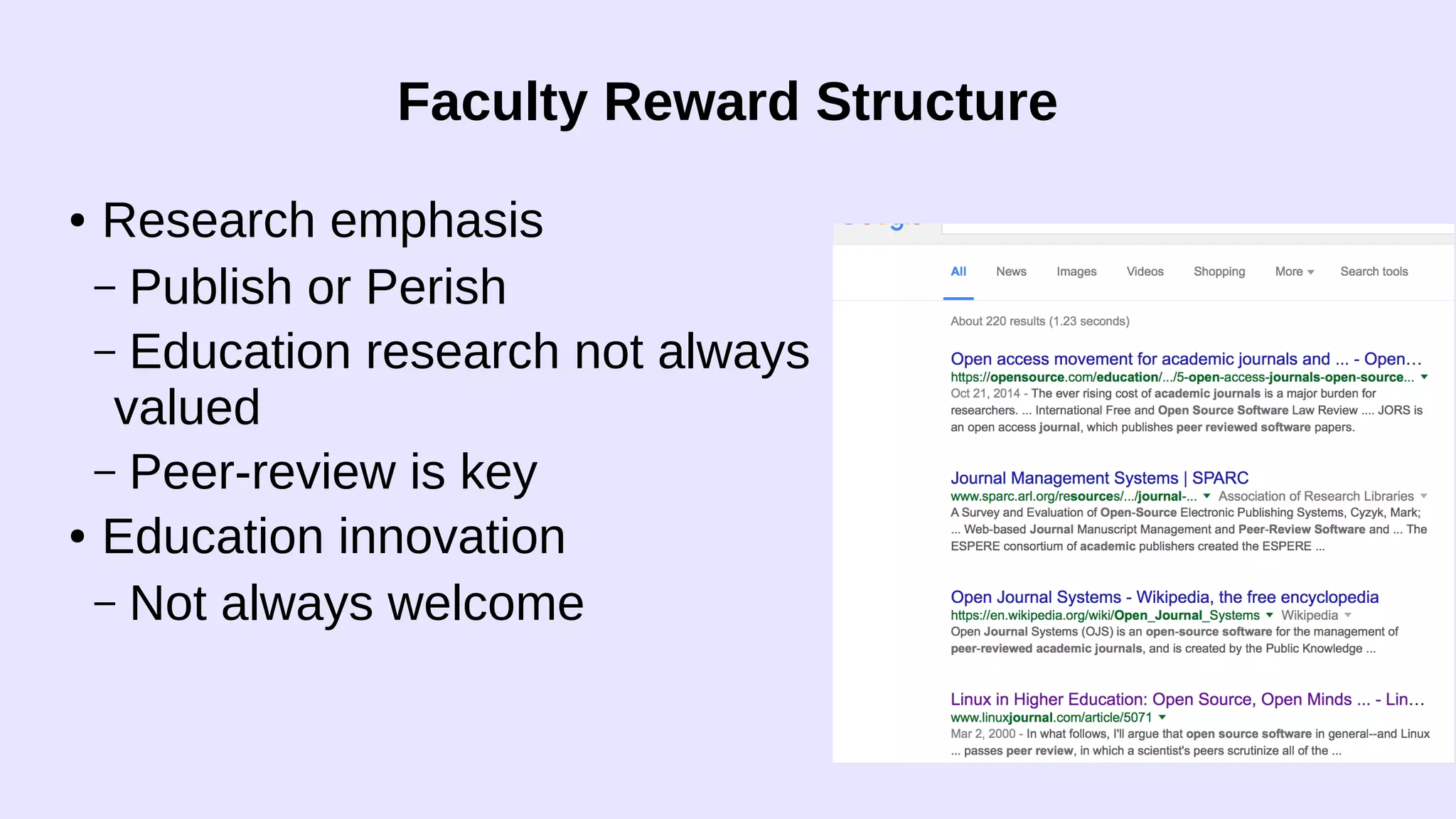 Faculty Reward Structure

• Research emphasis
– Publish or Perish
– Education research not always valued
– Peer-review is key
• Education innovation
– Not always welcome

All News Images Videos Shopping More Search tools

About 220 results (1.23 seconds)

Open access movement for academic journals and ... - Open...
https://opensource.com/education/.../5-open-access-journals-open-source...
Oct 21, 2014 - The ever rising cost of academic journals is a major burden for researchers. ... International Free and Open Source Software Law Review .... JORS is an open access journal, which publishes peer reviewed software papers.

Journal Management Systems | SPARC
www.sparc.arl.org/resources/.../journal-... Association of Research Libraries
A Survey and Evaluation of Open-Source Electronic Publishing Systems, Cyzyk, Mark; ... Web-based Journal Manuscript Management and Peer-Review Software and ... The ESPERE consortium of academic publishers created the ESPERE ...

Open Journal Systems - Wikipedia, the free encyclopedia
https://en.wikipedia.org/wiki/Open_Journal_Systems Wikipedia
Open Journal Systems (OJS) is an open-source software for the management of peer-reviewed academic journals, and is created by the Public Knowledge ...

Linux in Higher Education: Open Source, Open Minds ... - Lin...
www.linuxjournal.com/article/5071
Mar 2, 2000 - In what follows, I'll argue that open source software in general--and Linux ... passes peer review, in which a scientist's peers scrutinize all of the ...